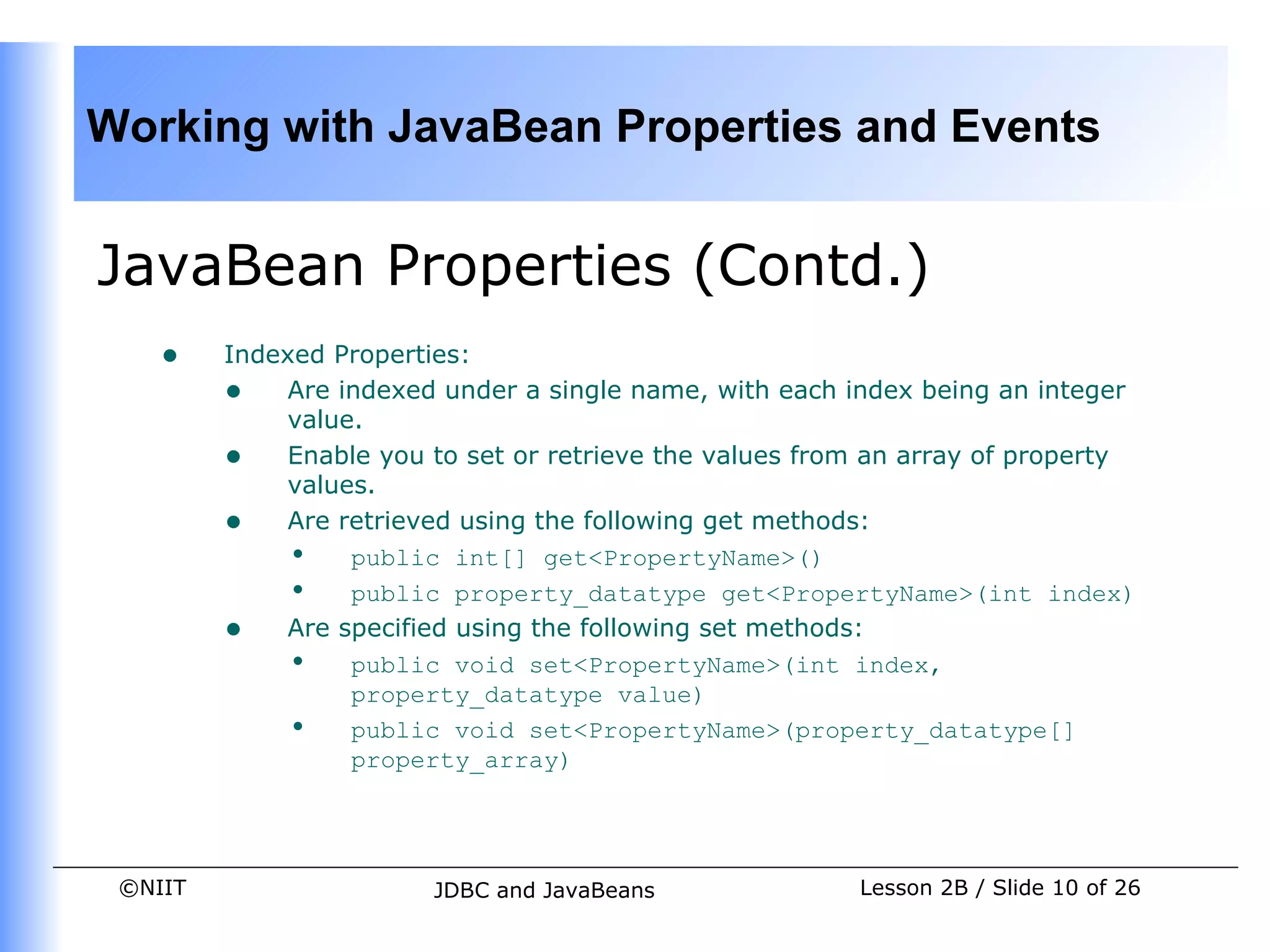 Working with JavaBean Properties and Events

JavaBean Properties (Contd.)

- Indexed Properties:
  - Are indexed under a single name, with each index being an integer value.
  - Enable you to set or retrieve the values from an array of property values.
  - Are retrieved using the following get methods:
    - public int[] get<PropertyName>()
    - public property_datatype get<PropertyName>(int index)
  - Are specified using the following set methods:
    - public void set<PropertyName>(int index, property_datatype value)
    - public void set<PropertyName>(property_datatype[] property_array)

©NIIT JDBC and JavaBeans Lesson 2B / Slide 10 of 26